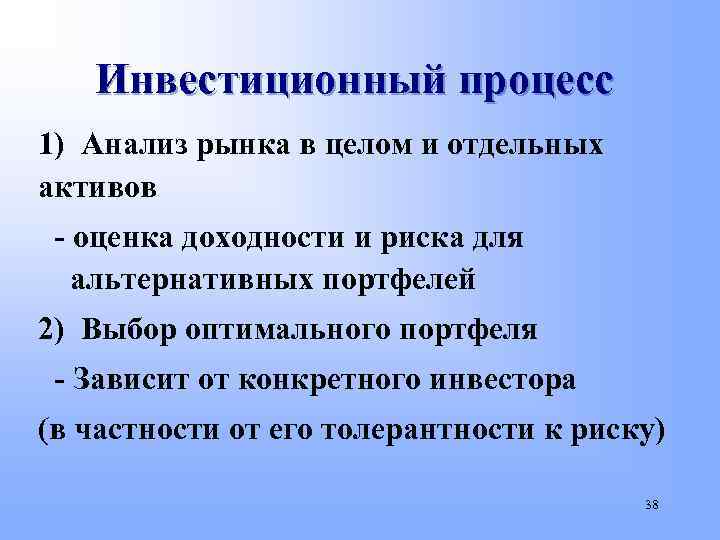 Инвестиционный процесс

1) Анализ рынка в целом и отдельных активов

- оценка доходности и риска для альтернативных портфелей

2) Выбор оптимального портфеля

- Зависит от конкретного инвестора

(в частности от его толерантности к риску)

38